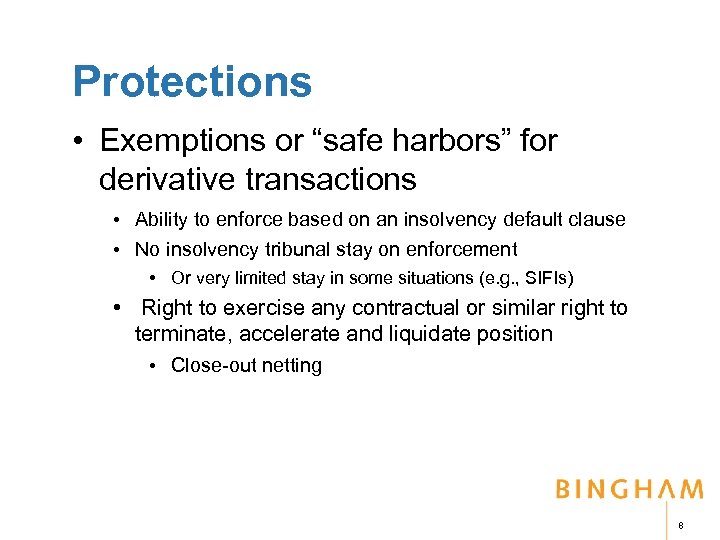 Protections

• Exemptions or “safe harbors” for derivative transactions

• Ability to enforce based on an insolvency default clause
• No insolvency tribunal stay on enforcement
• Or very limited stay in some situations (e.g., SIFIs)
• Right to exercise any contractual or similar right to terminate, accelerate and liquidate position
• Close-out netting

BINGHAM

8